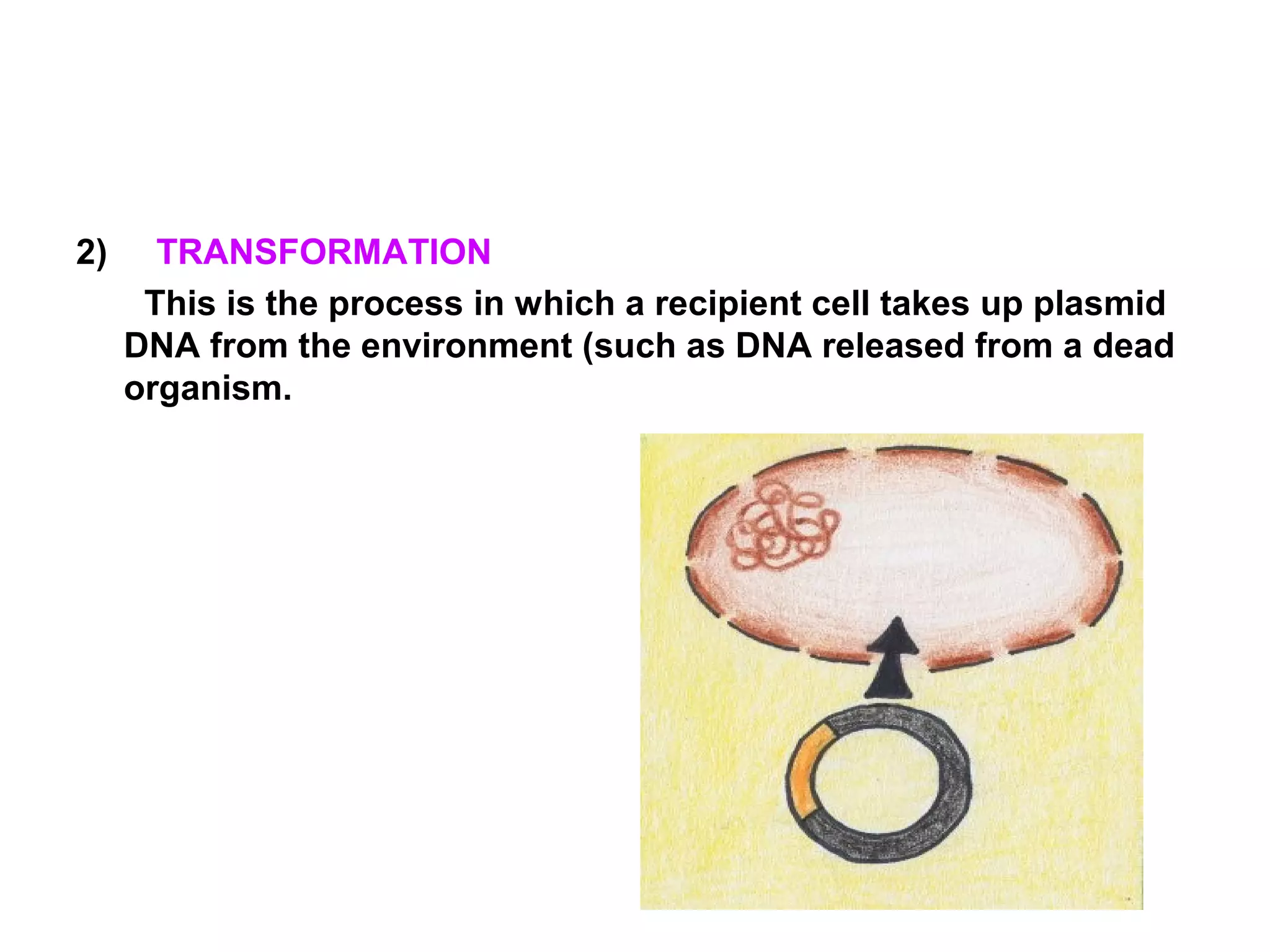 2) TRANSFORMATION

This is the process in which a recipient cell takes up plasmid DNA from the environment (such as DNA released from a dead organism.